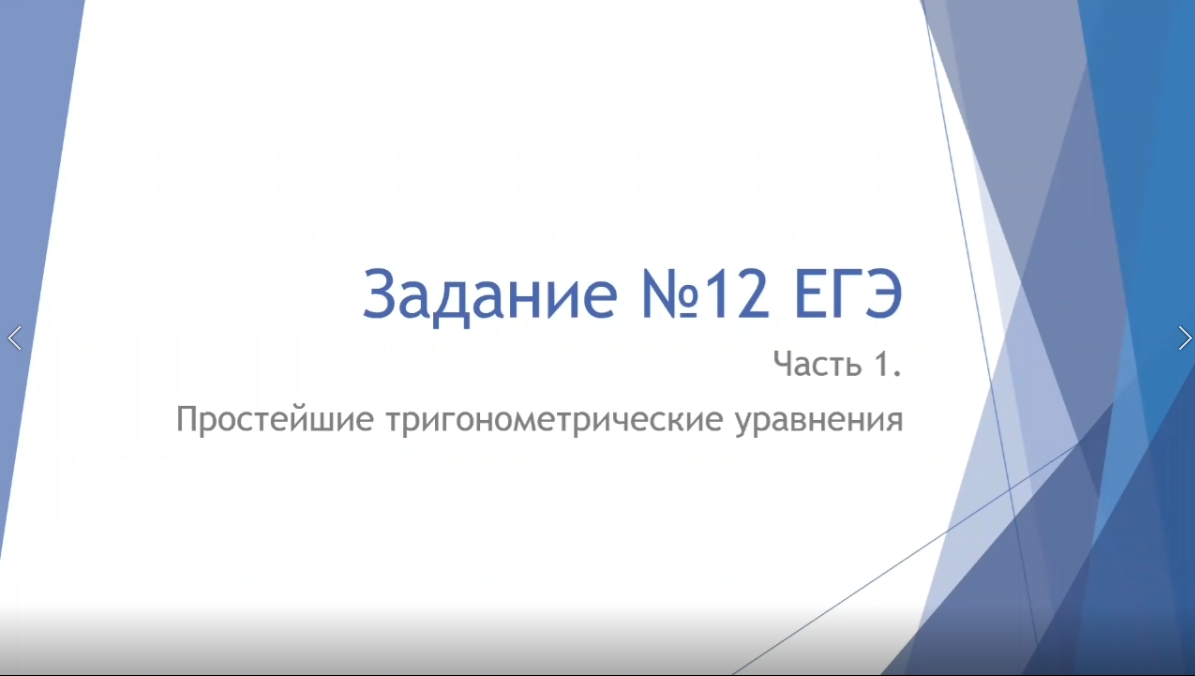 Задание №12 ЕГЭ

Часть 1.

Простейшие тригонометрические уравнения